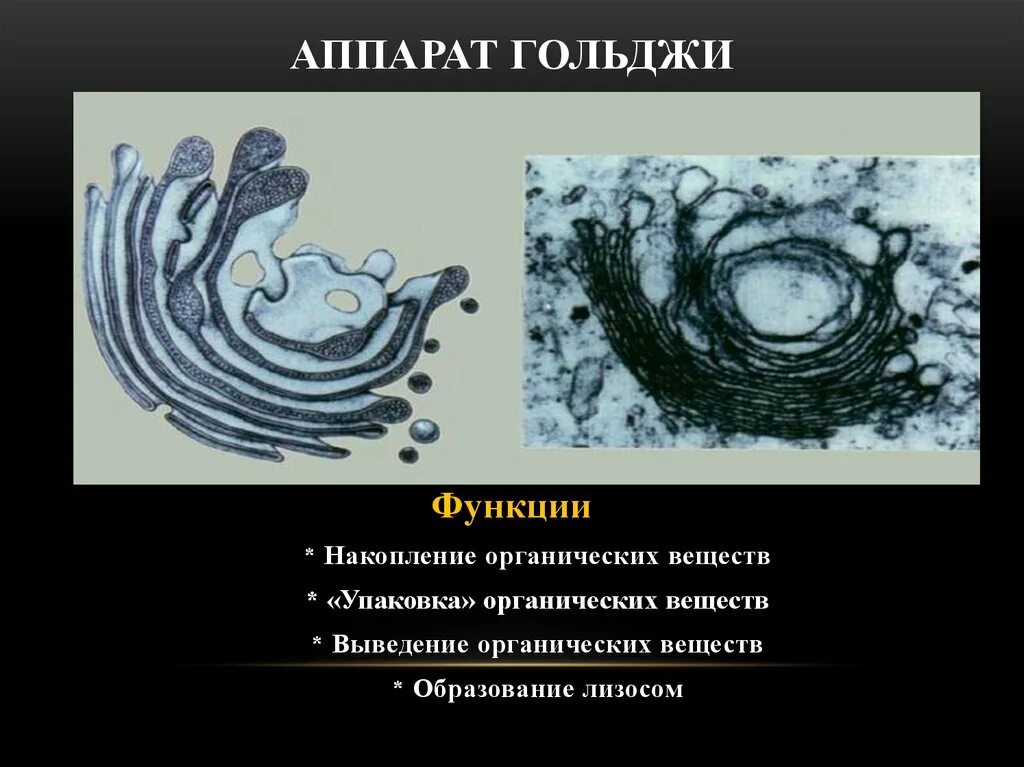 АППАРАТ ГОЛЬДЖИ

Функции

* Накопление органических веществ

* «Упаковка» органических веществ

* Выведение органических веществ

* Образование лизосом